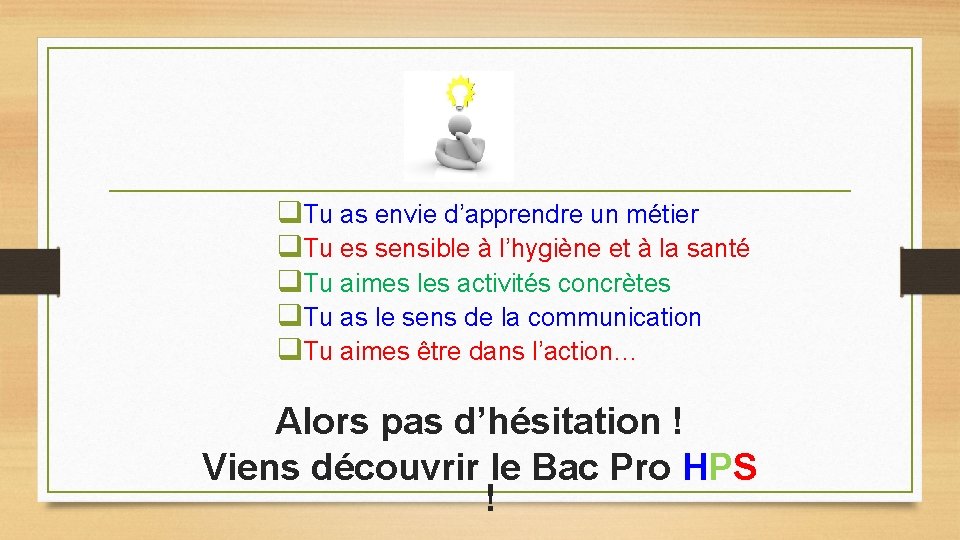 ❑Tu as envie d’apprendre un métier
❑Tu es sensible à l’hygiène et à la santé
❑Tu aimes les activités concrètes
❑Tu as le sens de la communication
❑Tu aimes être dans l’action…

Alors pas d’hésitation !
Viens découvrir le Bac Pro HPS !